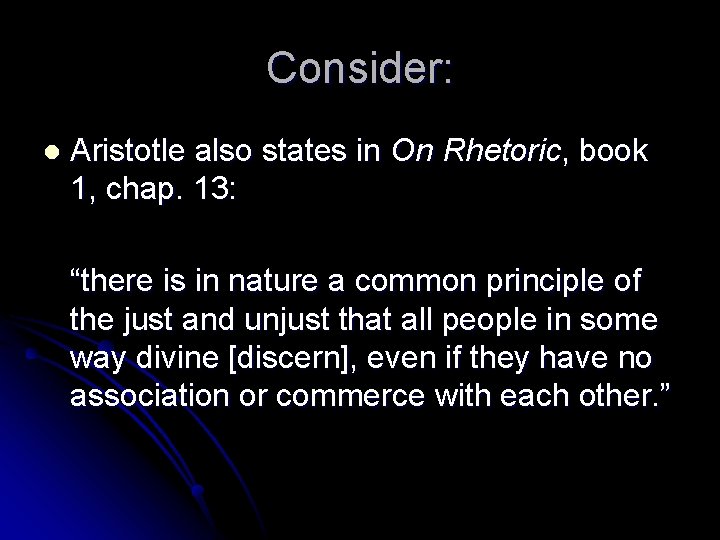 Consider:

Aristotle also states in On Rhetoric, book 1, chap. 13:

“there is in nature a common principle of the just and unjust that all people in some way divine [discern], even if they have no association or commerce with each other.”